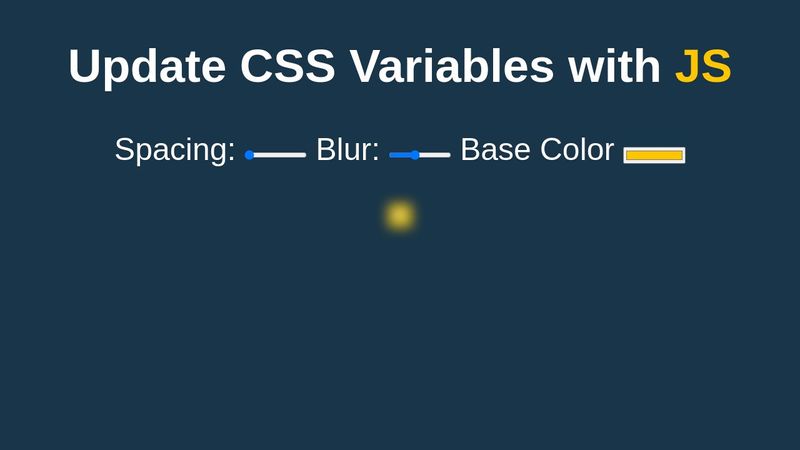 Update CSS Variables with JS

Spacing: Blur: Base Color